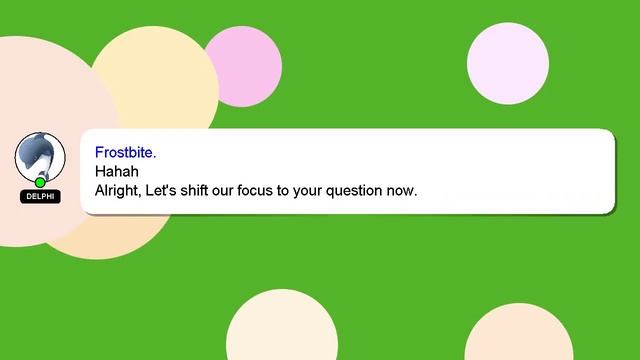 DELPHI

Frostbite.
Hahah
Alright, Let's shift our focus to your question now.